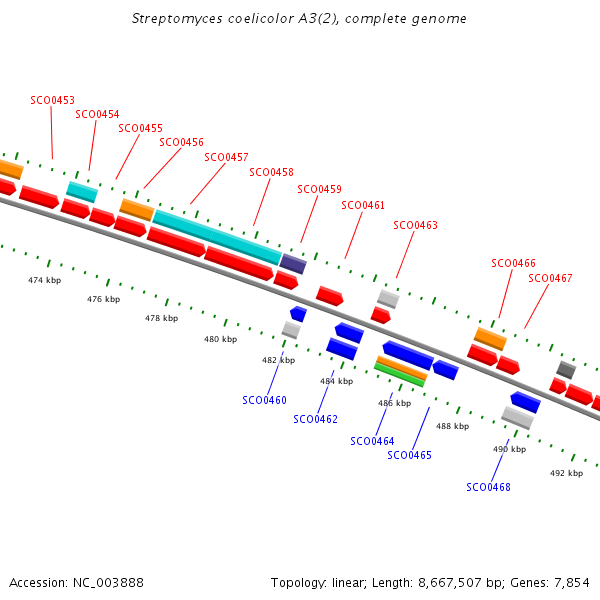 Streptomyces coelicolor A3(2), complete genome

SCO0453
SCO0454
SCO0455
SCO0456
SCO0457
SCO0458
SCO0459
SCO0461
SCO0463
SCO0466
SCO0467

474 kbp
476 kbp
478 kbp
480 kbp
482 kbp
484 kbp
486 kbp
488 kbp
490 kbp
492 kbp

SCO0460
SCO0462
SCO0464
SCO0465
SCO0468

Accession: NC_003888

Topology: linear; Length: 8,667,507 bp; Genes: 7,854